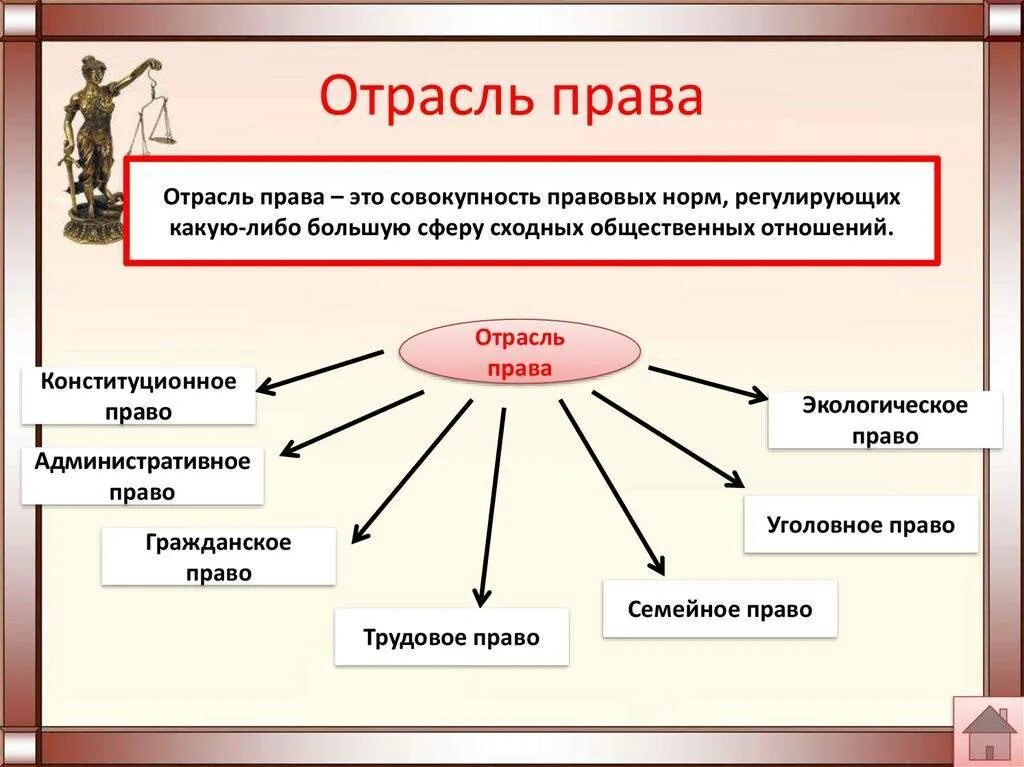 Отрасль права

Отрасль права – это совокупность правовых норм, регулирующих какую-либо большую сферу сходных общественных отношений.

Отрасль права

Конституционное право

Административное право

Гражданское право

Трудовое право

Семейное право

Уголовное право

Экологическое право